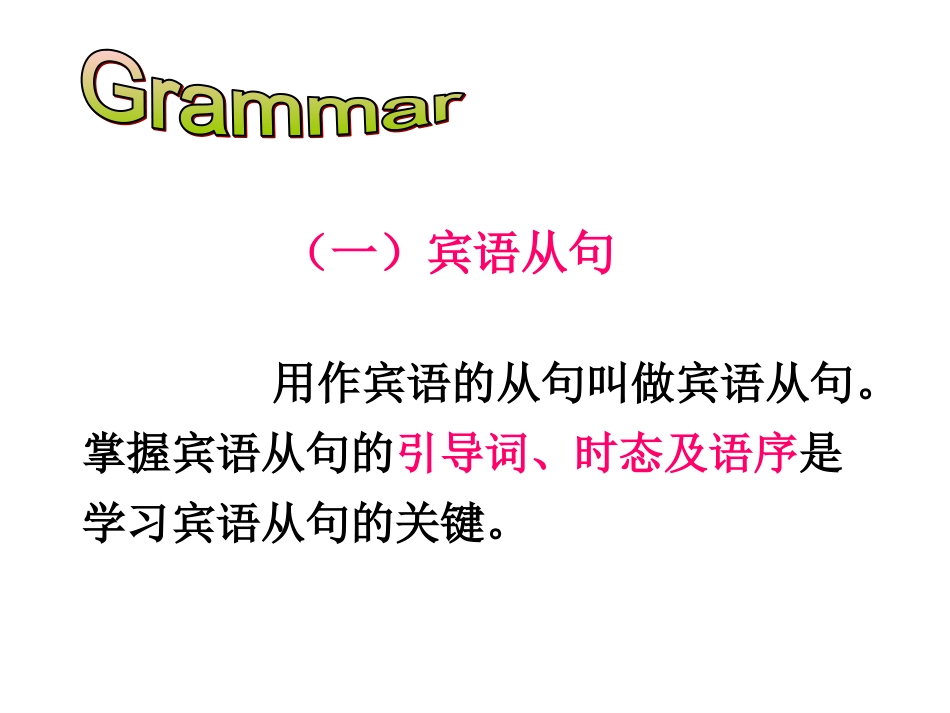 Grammar

（一）宾语从句

用作宾语的从句叫做宾语从句。掌握宾语从句的引导词、时态及语序是学习宾语从句的关键。